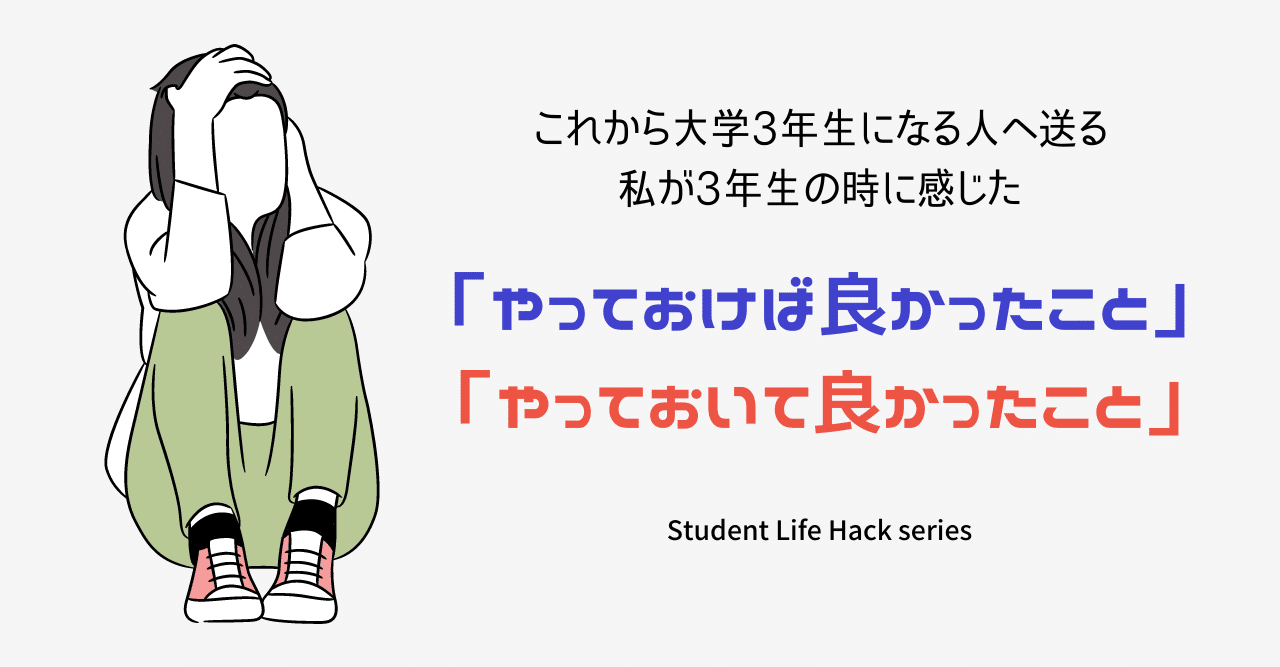 これから大学3年生になる人へ送る
私が3年生の時に感じた

「やっておけば良かったこと」
「やっておいて良かったこと」

Student Life Hack series